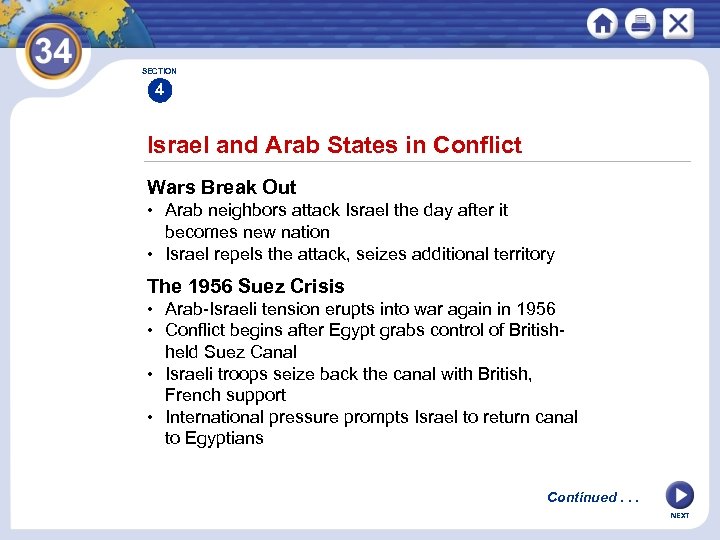 34

SECTION
4

Israel and Arab States in Conflict

Wars Break Out
• Arab neighbors attack Israel the day after it becomes new nation
• Israel repels the attack, seizes additional territory

The 1956 Suez Crisis
• Arab-Israeli tension erupts into war again in 1956
• Conflict begins after Egypt grabs control of British-held Suez Canal
• Israeli troops seize back the canal with British, French support
• International pressure prompts Israel to return canal to Egyptians

Continued . . .

NEXT